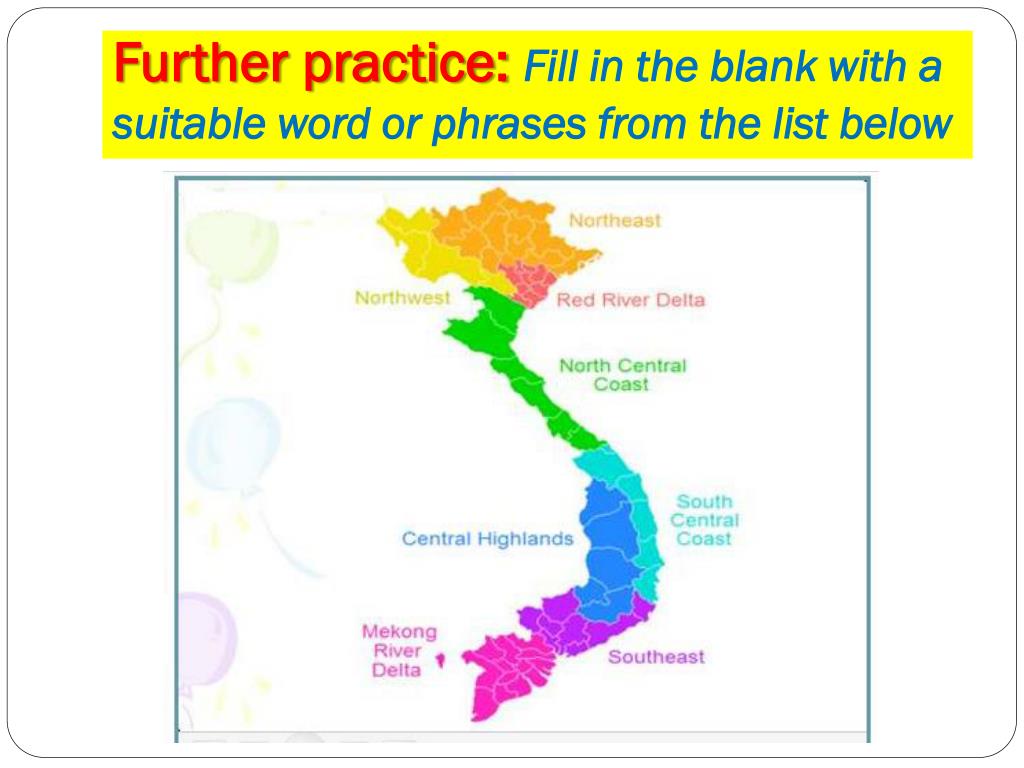 Further practice: Fill in the blank with a suitable word or phrases from the list below

Northeast

Northwest

Red River Delta

North Central Coast

South Central Coast

Central Highlands

Mekong River Delta

Southeast